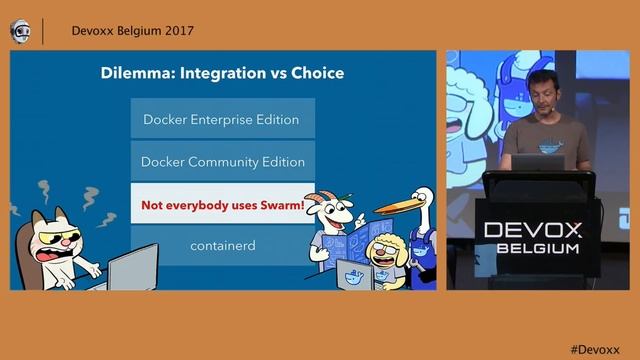 Devoxx Belgium 2017

Dilemma: Integration vs Choice

Docker Enterprise Edition

Docker Community Edition

Not everybody uses Swarm!

containerd

DEVOXX
BELGIUM

#Devoxx